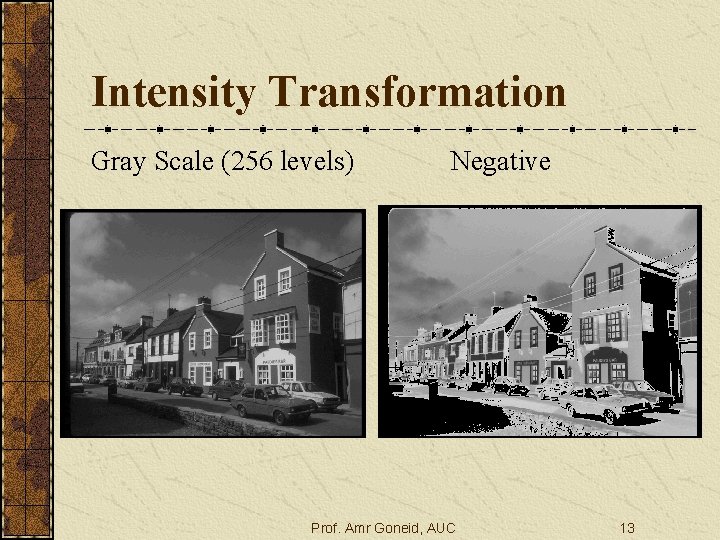 Intensity Transformation

Gray Scale (256 levels)

Negative

Prof. Amr Goneid, AUC

13